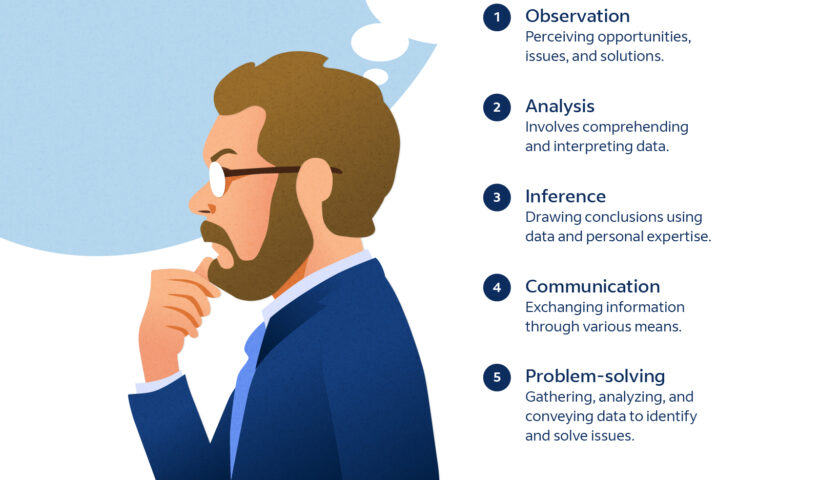 1 Observation
Perceiving opportunities, issues, and solutions.

2 Analysis
Involves comprehending and interpreting data.

3 Inference
Drawing conclusions using data and personal expertise.

4 Communication
Exchanging information through various means.

5 Problem-solving
Gathering, analyzing, and conveying data to identify and solve issues.